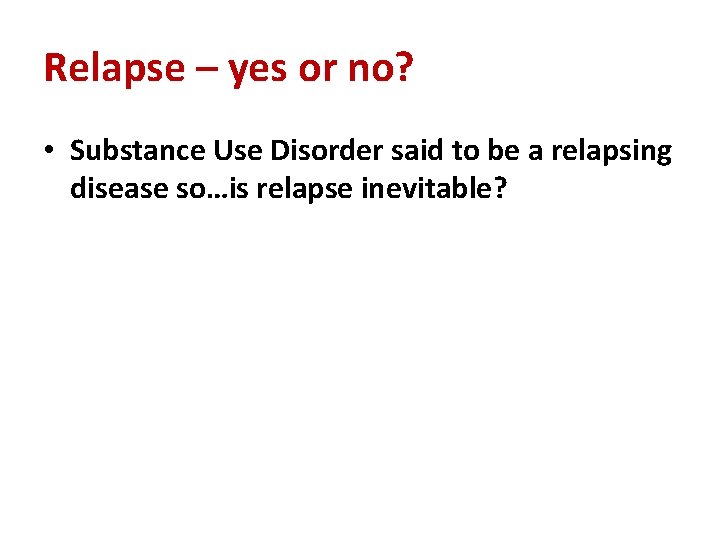 Relapse – yes or no?

• Substance Use Disorder said to be a relapsing disease so…is relapse inevitable?